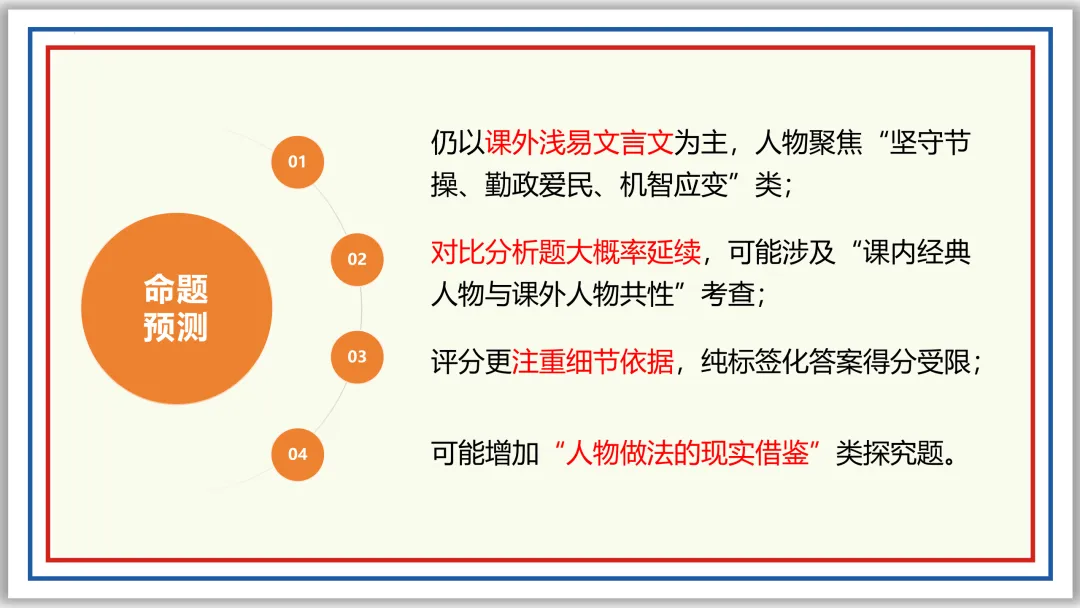 命题预测

01

仍以课外浅易文言文为主，人物聚焦“坚守节操、勤政爱民、机智应变”类；

02

对比分析题大概率延续，可能涉及“课内经典人物与课外人物共性”考查；

03

评分更注重细节依据，纯标签化答案得分受限；

04

可能增加“人物做法的现实借鉴”类探究题。